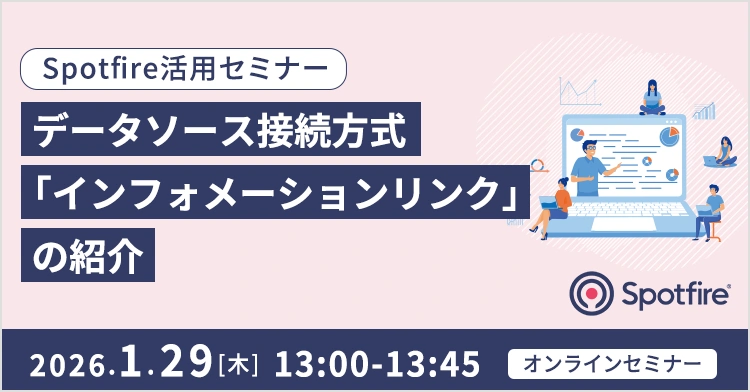 Spotfire活用セミナー

データソース接続方式
「インフォメーションリンク」
の紹介

Spotfire®

2026.1.29[木] 13:00-13:45 オンラインセミナー